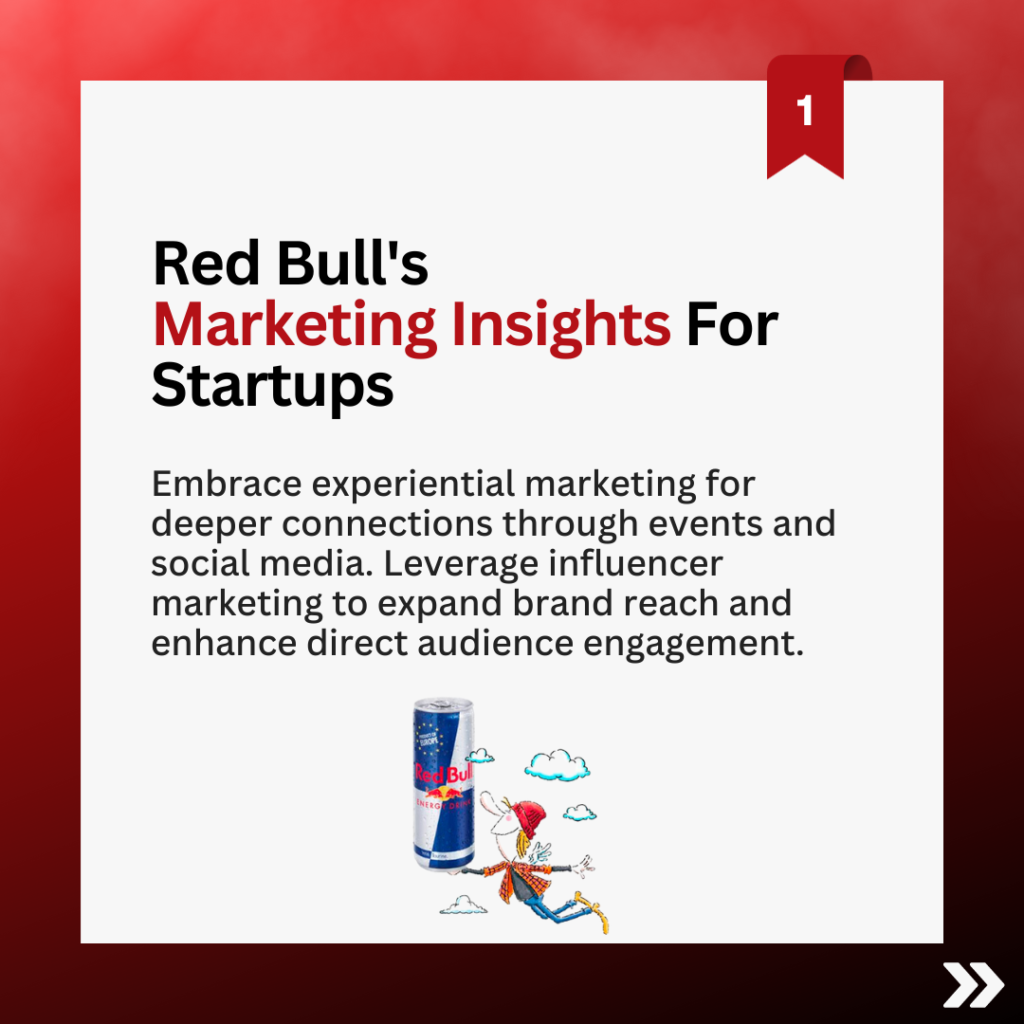 1

Red Bull's Marketing Insights For Startups

Embrace experiential marketing for deeper connections through events and social media. Leverage influencer marketing to expand brand reach and enhance direct audience engagement.

Red Bull
ENERGY DRINK